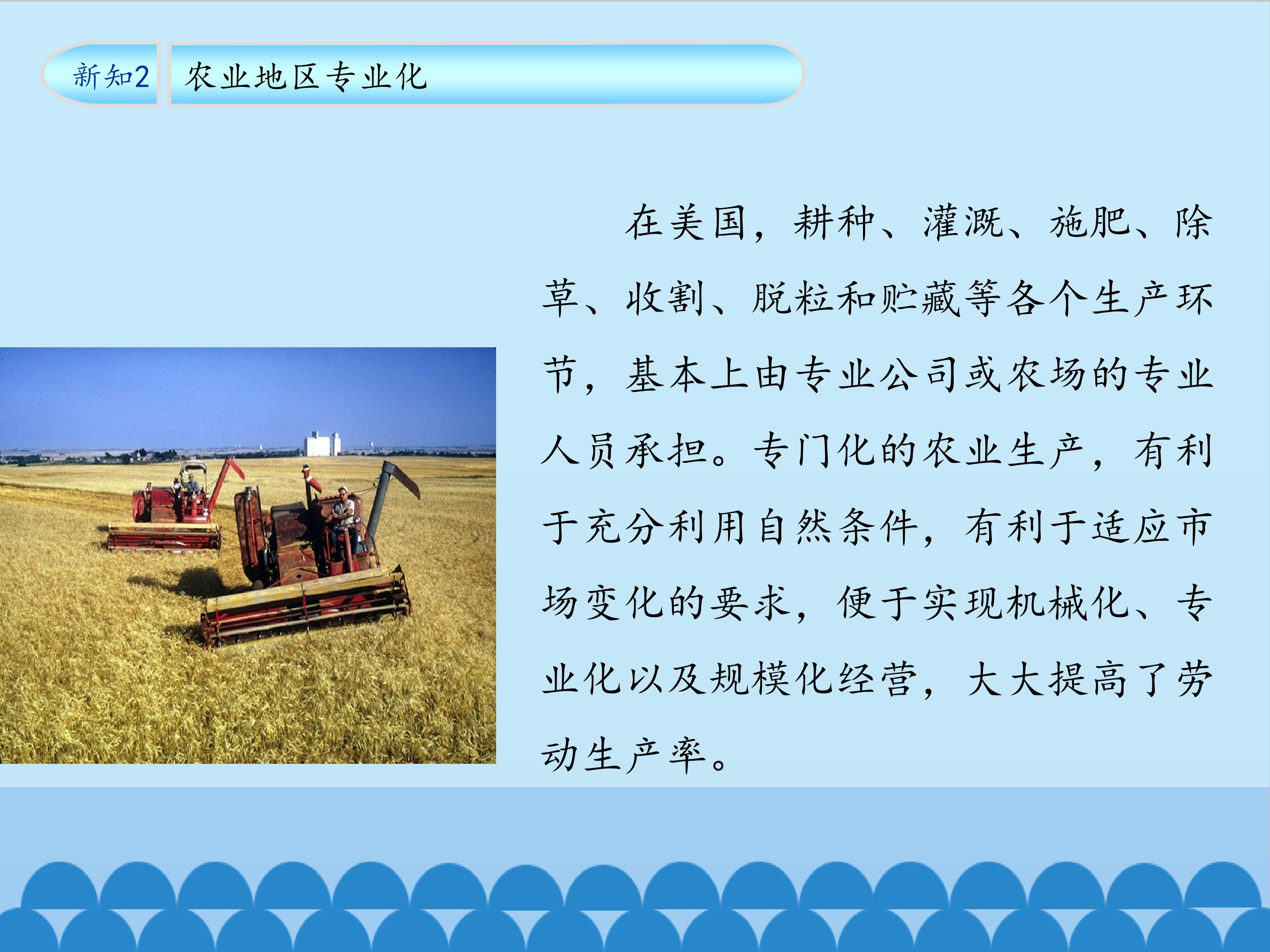 新知2

农业地区专业化

在美国，耕种、灌溉、施肥、除草、收割、脱粒和贮藏等各个生产环节，基本上由专业公司或农场的专业人员承担。专门化的农业生产，有利于充分利用自然条件，有利于适应市场变化的要求，便于实现机械化、专业化以及规模化经营，大大提高了劳动生产率。